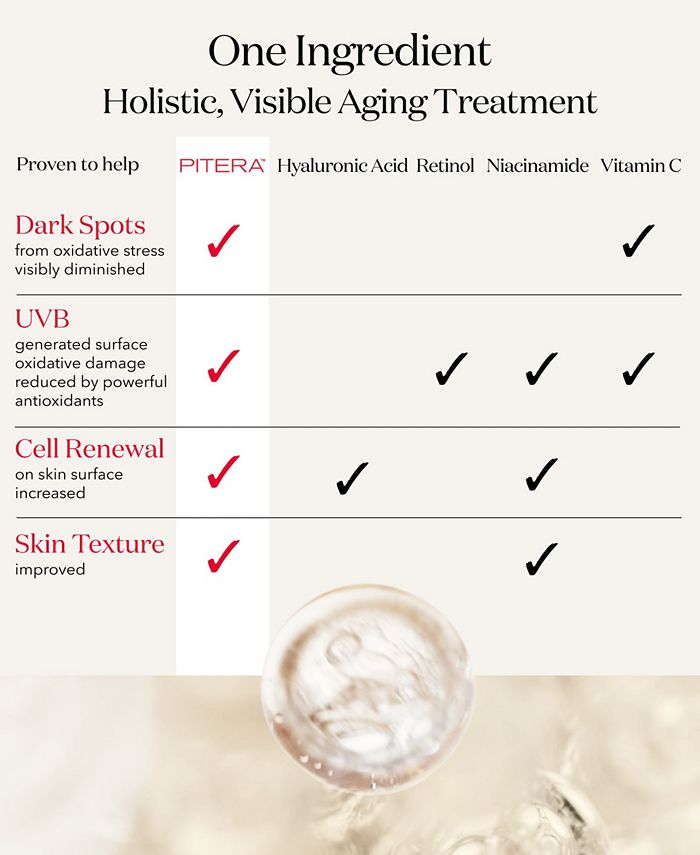 One Ingredient
Holistic, Visible Aging Treatment

| Proven to help | PITERA™ | Hyaluronic Acid | Retinol | Niacinamide | Vitamin C |
|---|---|---|---|---|---|
| Dark Spots from oxidative stress visibly diminished | ✓ | | | | ✓ |
| UVB generated surface oxidative damage reduced by powerful antioxidants | ✓ | | ✓ | ✓ | ✓ |
| Cell Renewal on skin surface increased | ✓ | ✓ | | ✓ | |
| Skin Texture improved | ✓ | | | ✓ | |